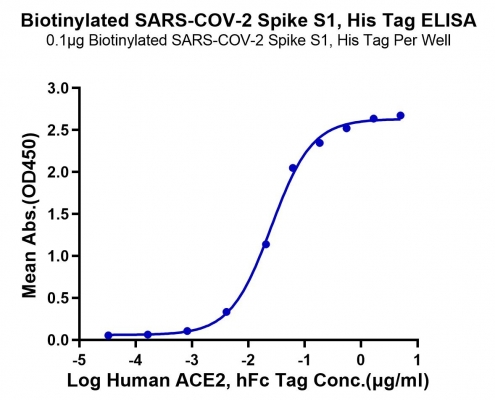 Biotinylated SARS-COV-2 Spike S1, His Tag ELISA
0.1μg Biotinylated SARS-COV-2 Spike S1, His Tag Per Well

Mean Abs.(OD450)

3.0
2.5
2.0
1.5
1.0
0.5
0.0

-5 -4 -3 -2 -1 0 1

Log Human ACE2, hFc Tag Conc.(μg/ml)